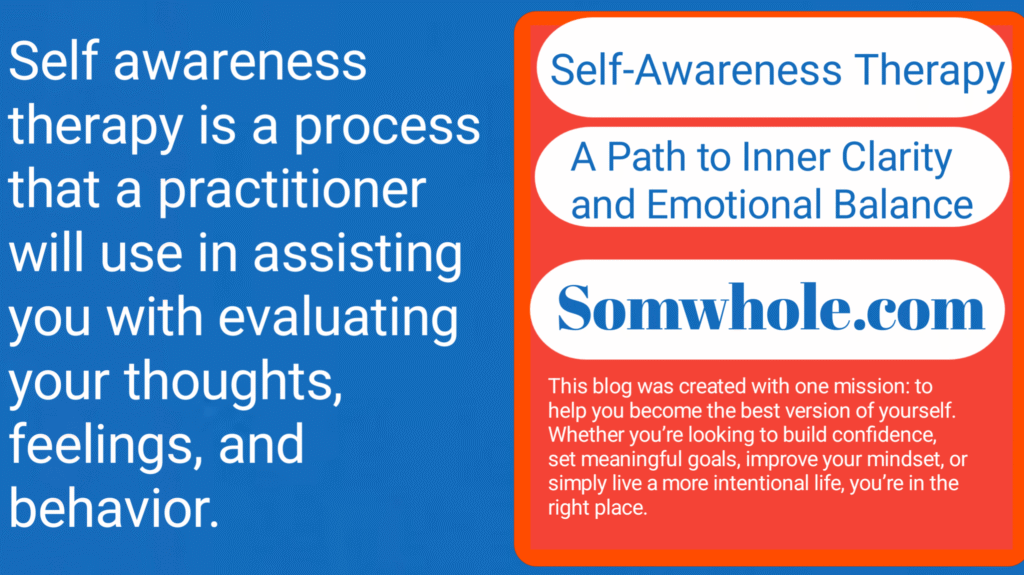 Self awareness therapy is a process that a practitioner will use in assisting you with evaluating your thoughts, feelings, and behavior.

Self-Awareness Therapy

A Path to Inner Clarity and Emotional Balance

Somwhole.com

This blog was created with one mission: to help you become the best version of yourself. Whether you're looking to build confidence, set meaningful goals, improve your mindset, or simply live a more intentional life, you're in the right place.